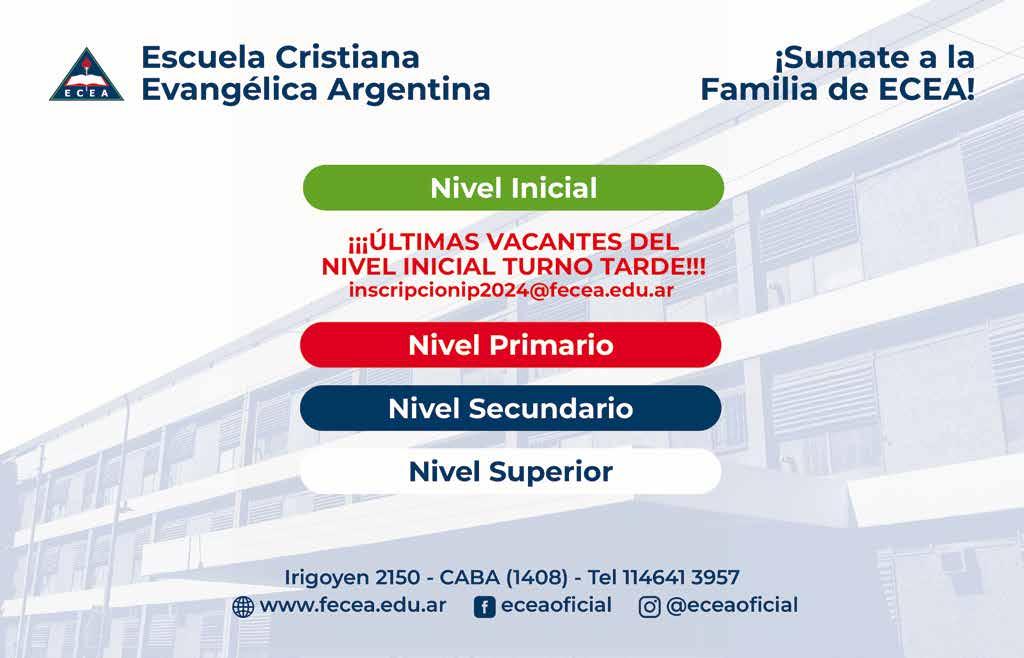 ECEA

Escuela Cristiana Evangélica Argentina

¡Sumate a la Familia de ECEA!

Nivel Inicial

¡¡¡ÚLTIMAS VACANTES DEL NIVEL INICIAL TURNO TARDE!!!
inscripcionip2024@fecea.edu.ar

Nivel Primario

Nivel Secundario

Nivel Superior

Irigoyen 2150 - CABA (1408) - Tel 114641 3957
www.fecea.edu.ar eceaoficial @eceaoficial